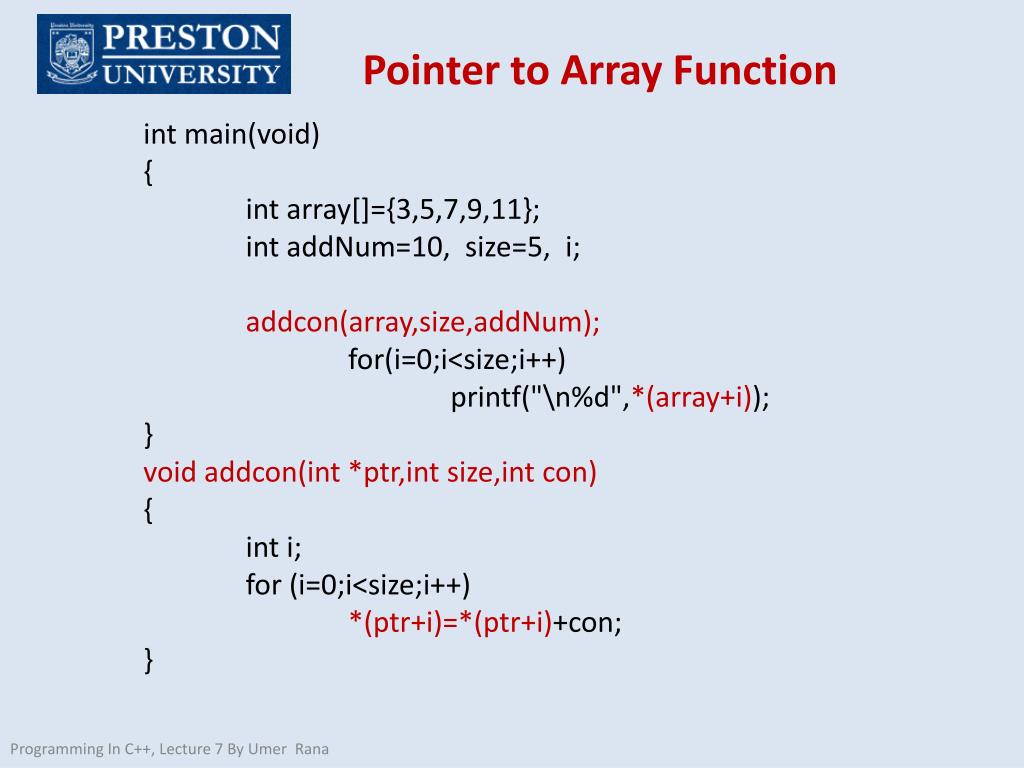 PRESTON UNIVERSITY

Pointer to Array Function

int main(void)
{
int array[]={3,5,7,9,11};
int addNum=10, size=5, i;

addcon(array,size,addNum);
for(i=0;i<size;i++)
printf("\n%d",*(array+i));
}
void addcon(int *ptr,int size,int con)
{
int i;
for (i=0;i<size;i++)
*(ptr+i)=*(ptr+i)+con;
}

Programming In C++, Lecture 7 By Umer Rana